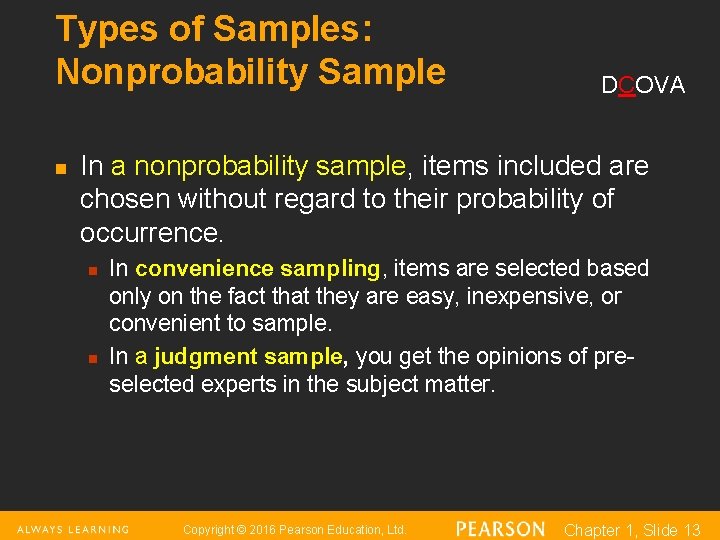 Types of Samples: Nonprobability Sample

DCOVA

In a nonprobability sample, items included are chosen without regard to their probability of occurrence.

In convenience sampling, items are selected based only on the fact that they are easy, inexpensive, or convenient to sample.

In a judgment sample, you get the opinions of pre-selected experts in the subject matter.

ALWAYS LEARNING Copyright © 2016 Pearson Education, Ltd. PEARSON Chapter 1, Slide 13